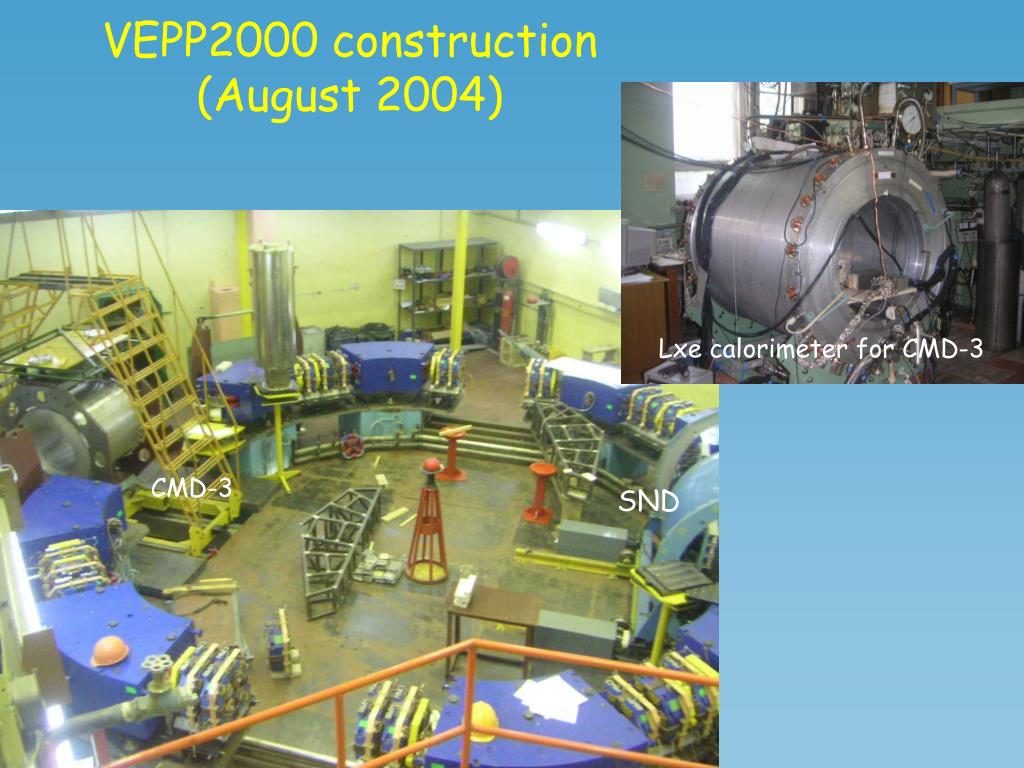 VEPP2000 construction (August 2004)

Lxe calorimeter for CMD-3

CMD-3

SND